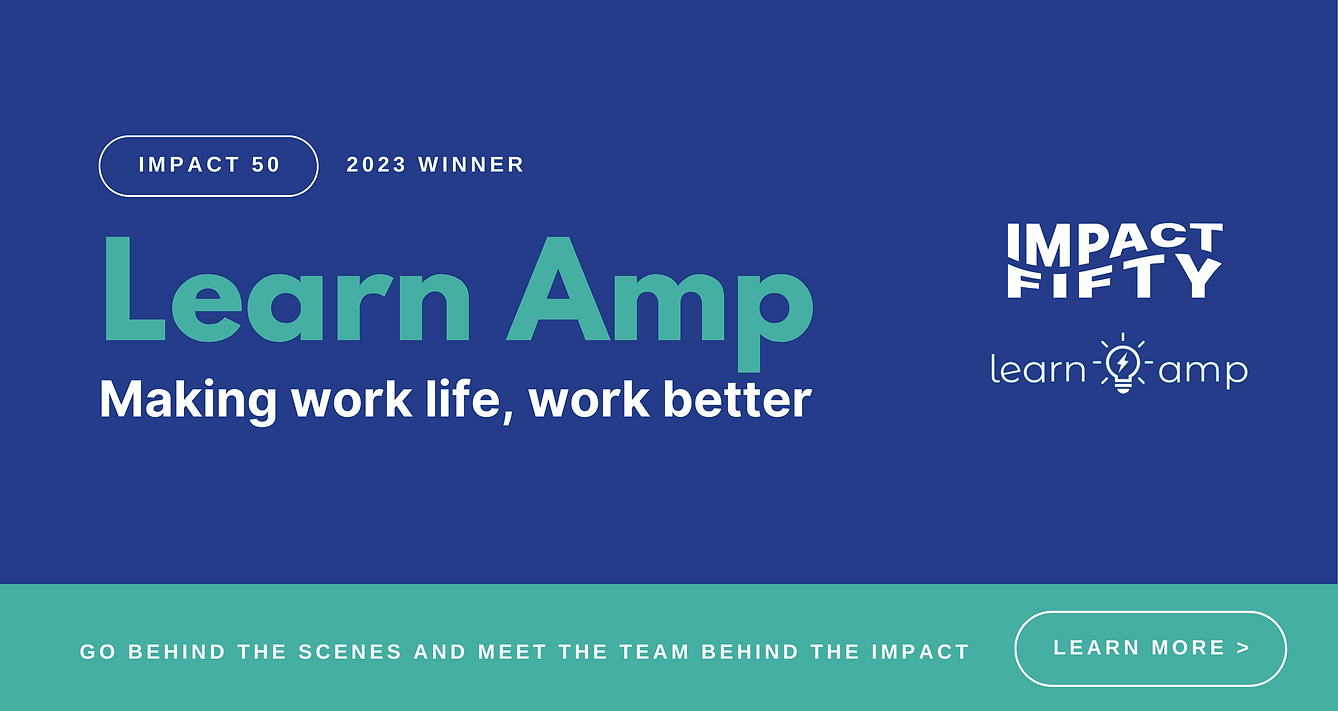 IMPACT 50

2023 WINNER

Learn Amp

Making work life, work better

IMPACT FIFTY

learn amp

GO BEHIND THE SCENES AND MEET THE TEAM BEHIND THE IMPACT

LEARN MORE >